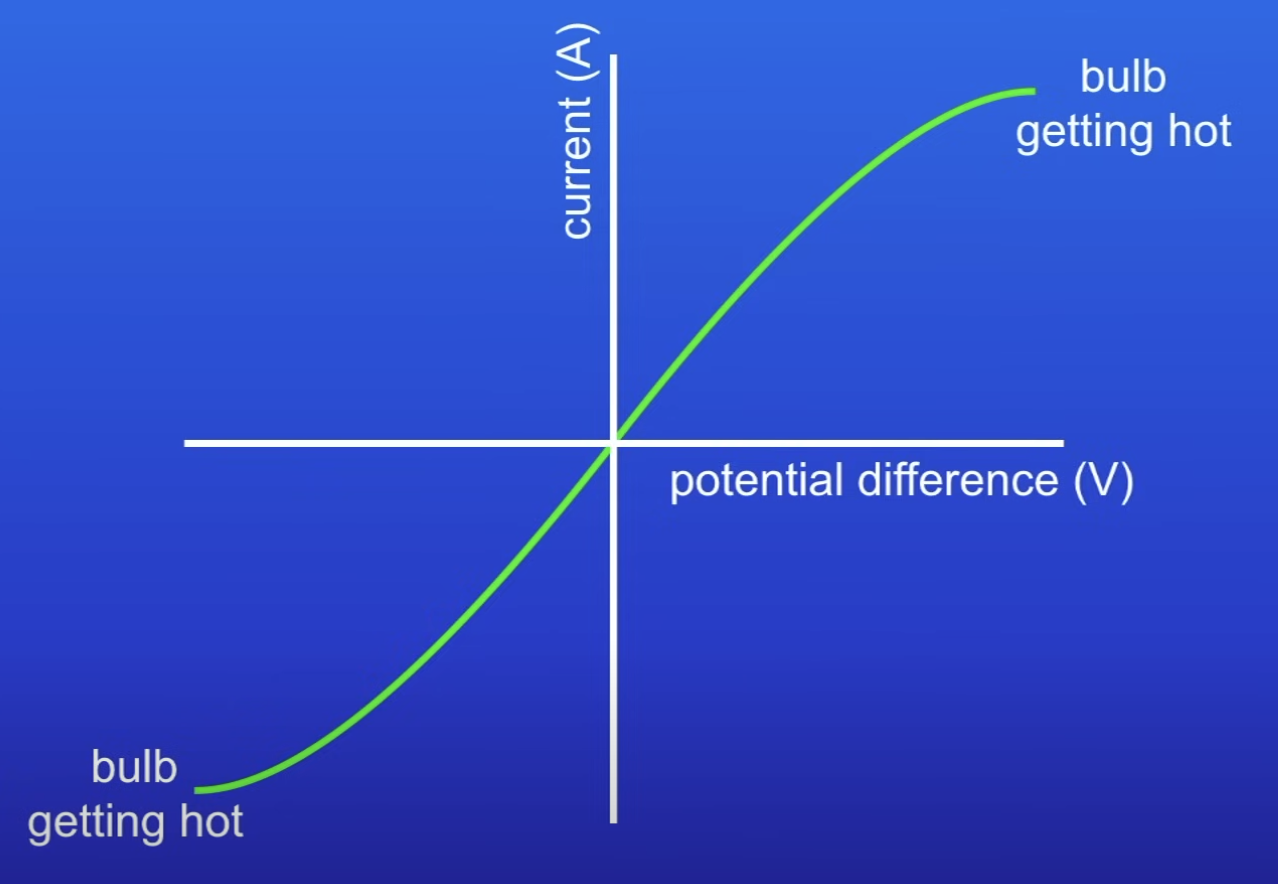 current (A)

bulb
getting hot

potential difference (V)

bulb
getting hot